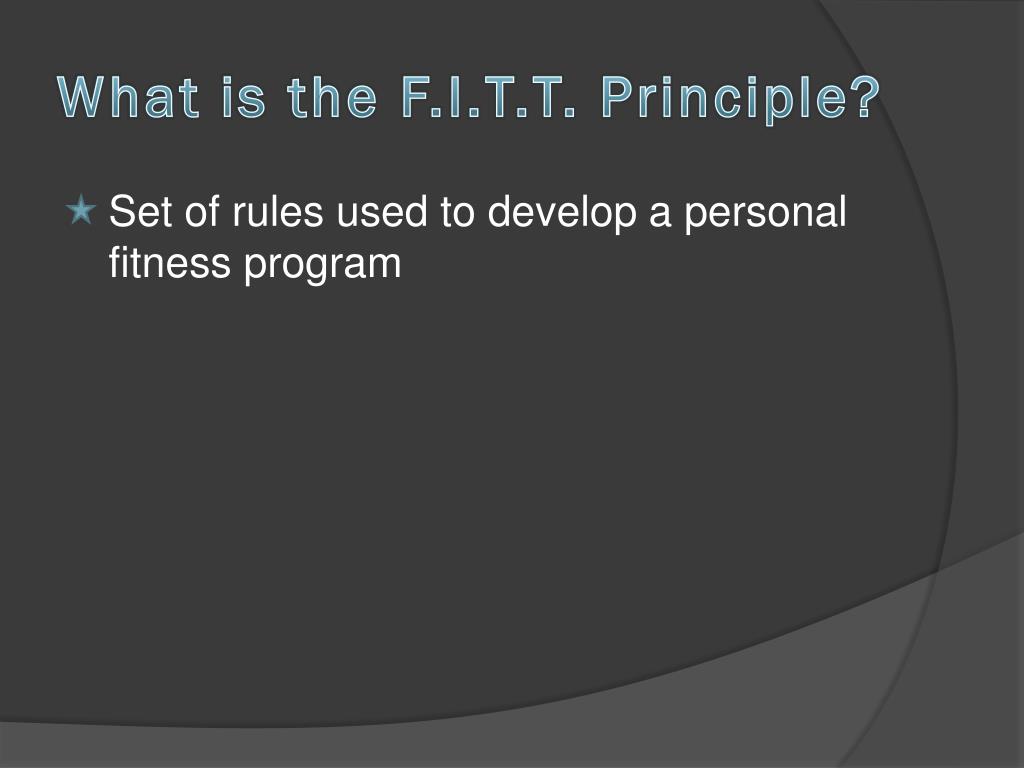 What is the F.I.T.T. Principle?

Set of rules used to develop a personal fitness program